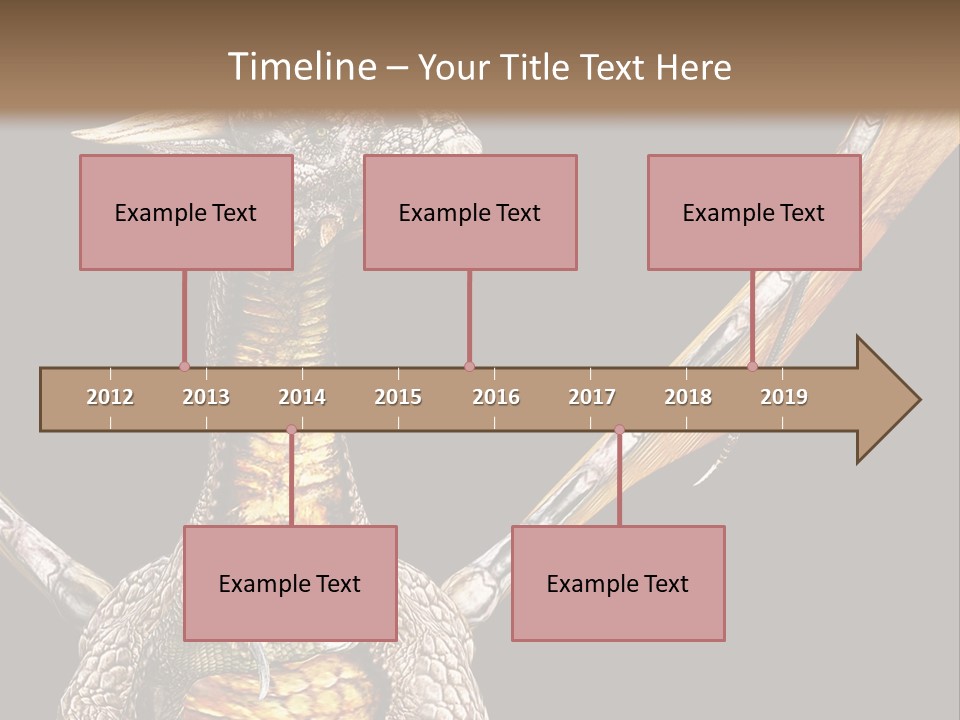 Timeline – Your Title Text Here

Example Text

Example Text

Example Text

2012 2013 2014 2015 2016 2017 2018 2019

Example Text

Example Text